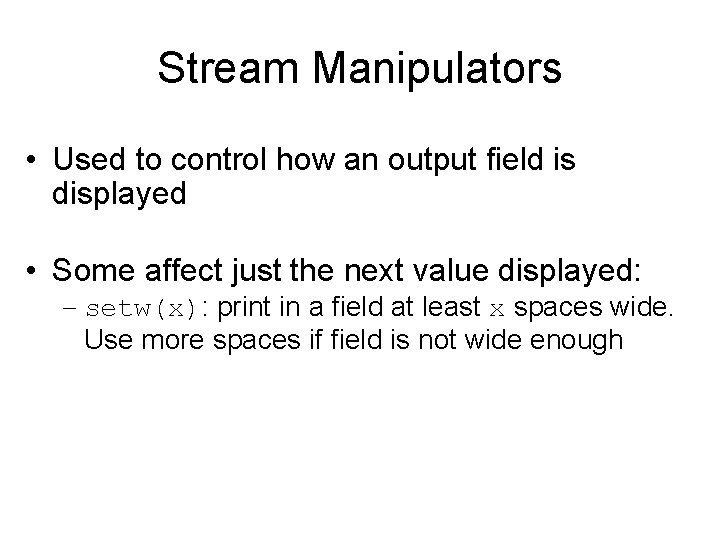 Stream Manipulators

• Used to control how an output field is displayed

• Some affect just the next value displayed:
– setw(x): print in a field at least x spaces wide. Use more spaces if field is not wide enough